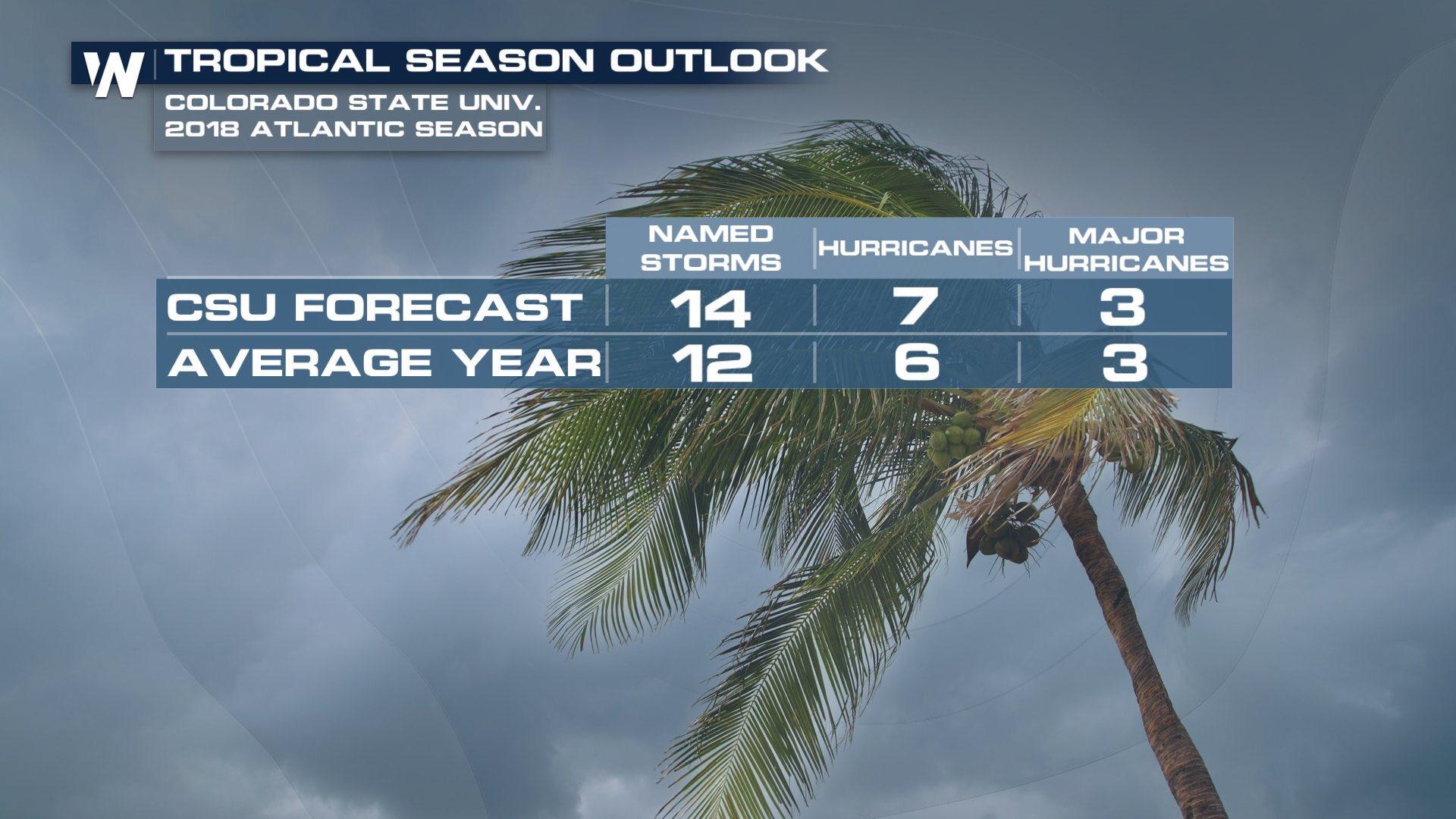 W

TROPICAL SEASON OUTLOOK

COLORADO STATE UNIV.
2018 ATLANTIC SEASON

| | NAMED STORMS | HURRICANES | MAJOR HURRICANES |
|---|---|---|---|
| CSU FORECAST | 14 | 7 | 3 |
| AVERAGE YEAR | 12 | 6 | 3 |